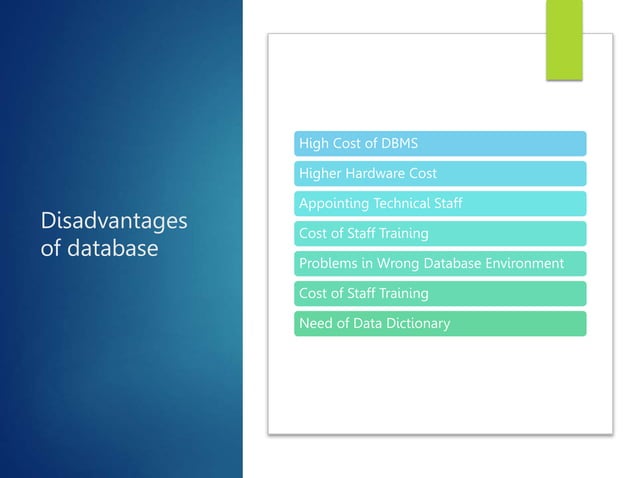 Disadvantages of database

High Cost of DBMS
Higher Hardware Cost
Appointing Technical Staff
Cost of Staff Training
Problems in Wrong Database Environment
Cost of Staff Training
Need of Data Dictionary